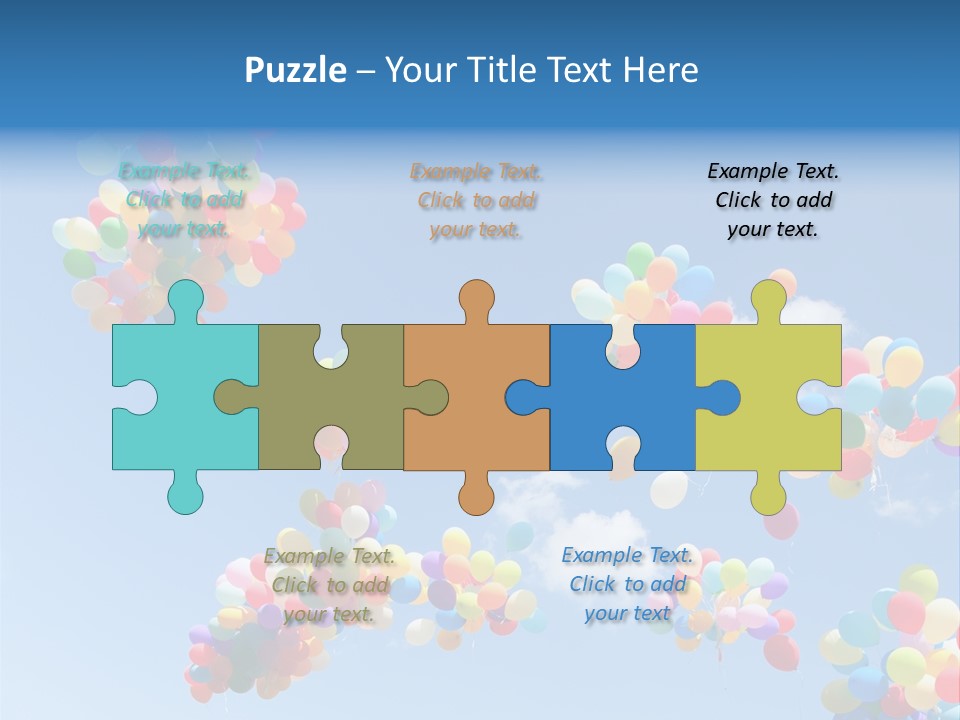 Puzzle – Your Title Text Here

Example Text. Click to add your text.

Example Text. Click to add your text.

Example Text. Click to add your text.

Example Text. Click to add your text.

Example Text. Click to add your text